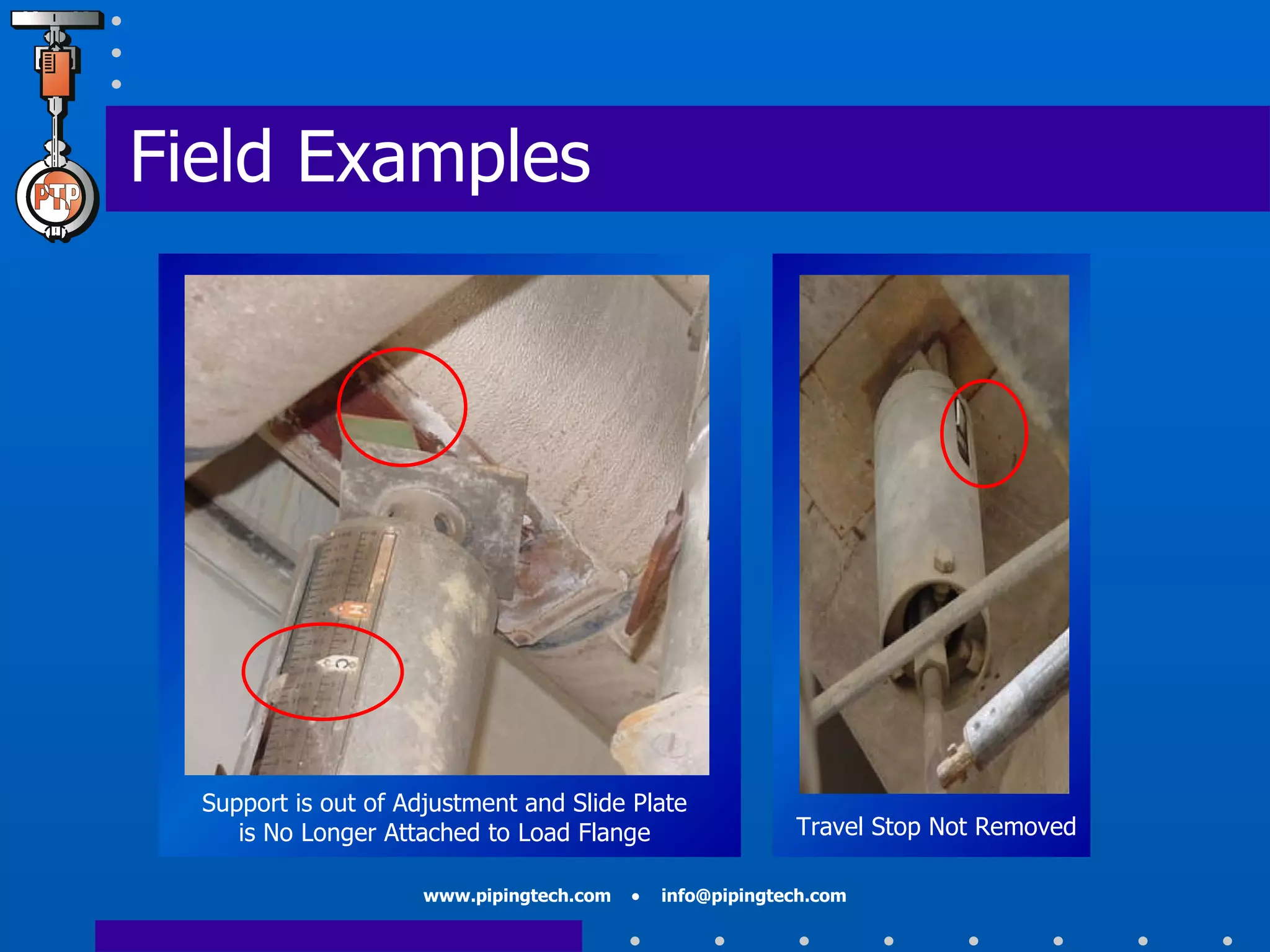 PTP

Field Examples

Support is out of Adjustment and Slide Plate is No Longer Attached to Load Flange

Travel Stop Not Removed

www.pipingtech.com • info@pipingtech.com